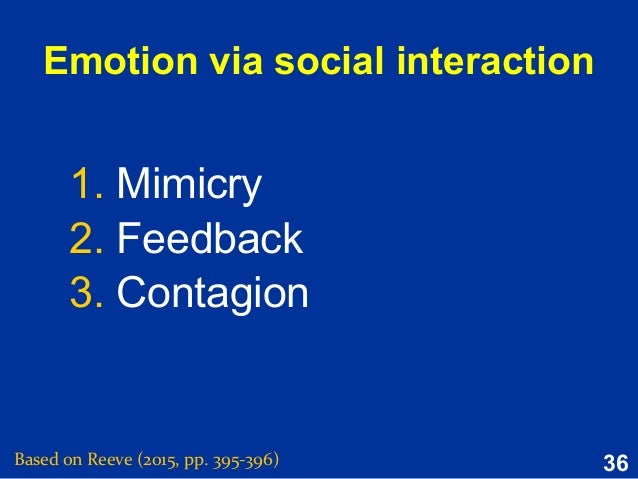 Emotion via social interaction

1. Mimicry
2. Feedback
3. Contagion

Based on Reeve (2015, pp. 395-396)

36